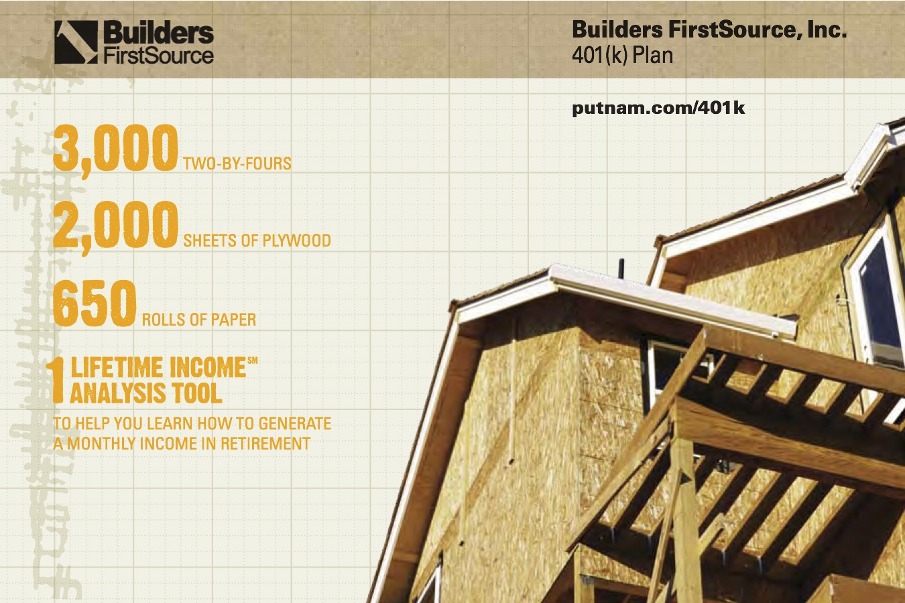 Builders FirstSource

Builders FirstSource, Inc.
401(k) Plan

putnam.com/401k

3,000 TWO-BY-FOURS

2,000 SHEETS OF PLYWOOD

650 ROLLS OF PAPER

1 LIFETIME INCOME℠ ANALYSIS TOOL

TO HELP YOU LEARN HOW TO GENERATE A MONTHLY INCOME IN RETIREMENT